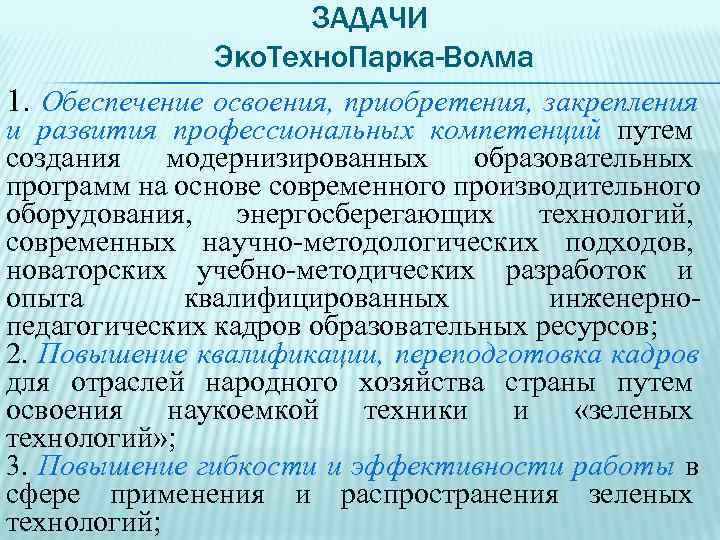 ЗАДАЧИ
ЭкоТехноПарка-Волма

1. Обеспечение освоения, приобретения, закрепления и развития профессиональных компетенций путем создания модернизированных образовательных программ на основе современного производительного оборудования, энергосберегающих технологий, современных научно-методологических подходов, новаторских учебно-методических разработок и опыта квалифицированных инженерно-педагогических кадров образовательных ресурсов;
2. Повышение квалификации, переподготовка кадров для отраслей народного хозяйства страны путем освоения наукоемкой техники и «зеленых технологий»;
3. Повышение гибкости и эффективности работы в сфере применения и распространения зеленых технологий;